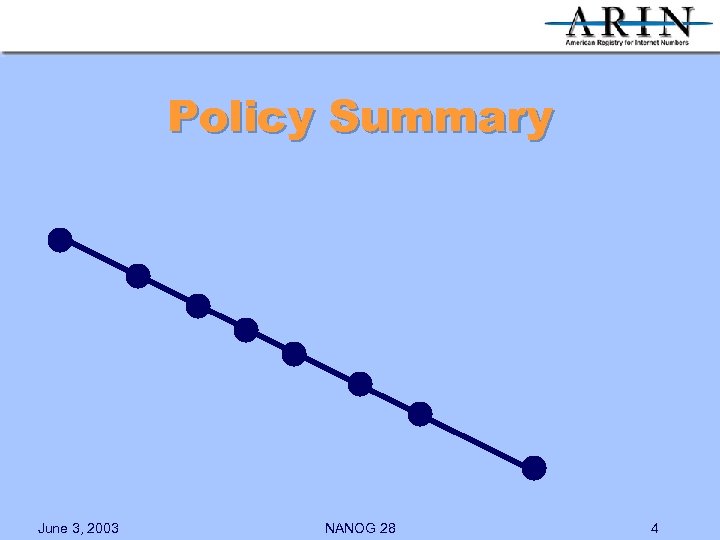 ARIN
American Registry for Internet Numbers

Policy Summary

June 3, 2003
NANOG 28
4